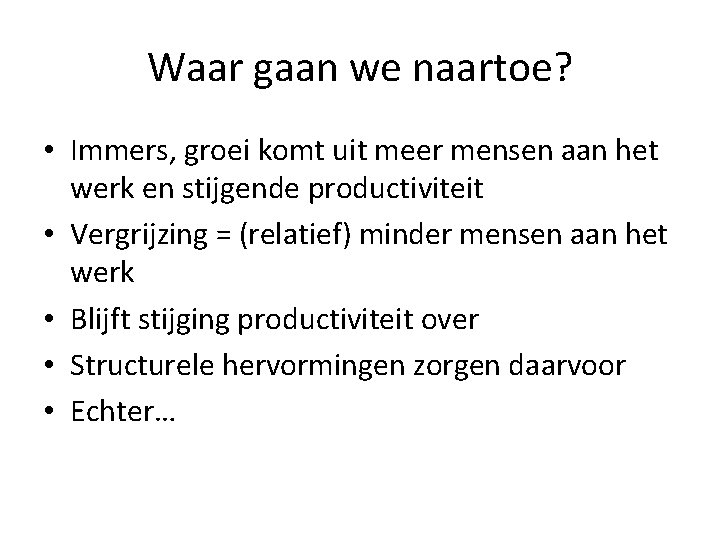 Waar gaan we naartoe?

• Immers, groei komt uit meer mensen aan het werk en stijgende productiviteit
• Vergrijzing = (relatief) minder mensen aan het werk
• Blijft stijging productiviteit over
• Structurele hervormingen zorgen daarvoor
• Echter…